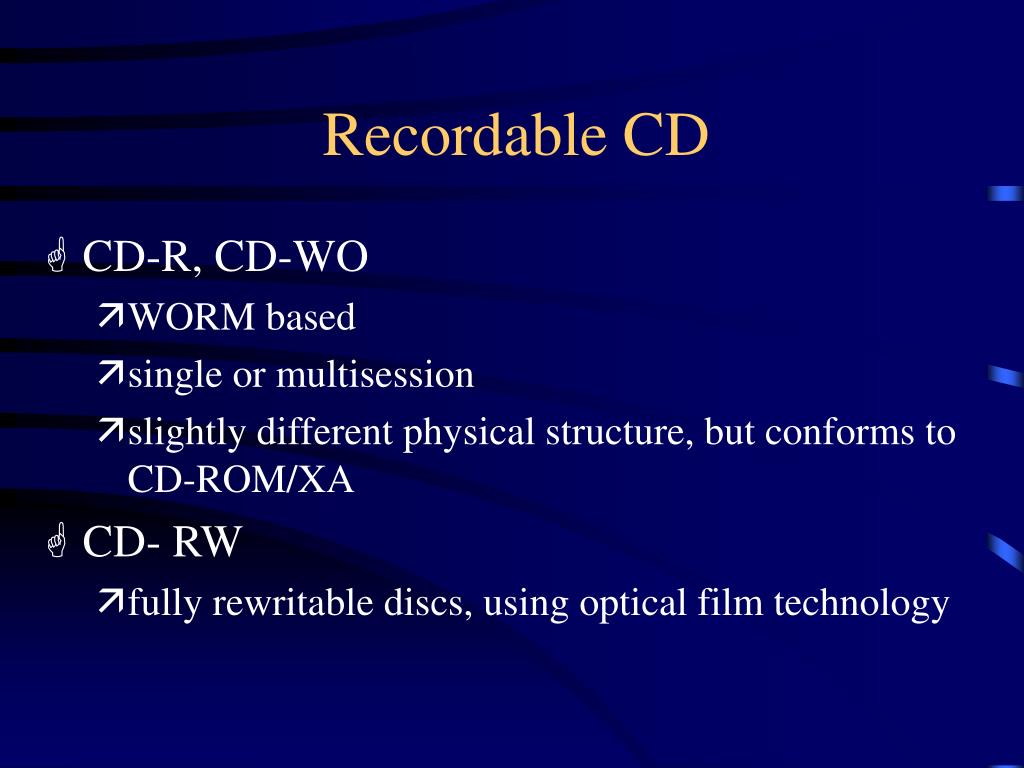 Recordable CD

CD-R, CD-WO

WORM based

single or multisession

slightly different physical structure, but conforms to CD-ROM/XA

CD- RW

fully rewritable discs, using optical film technology